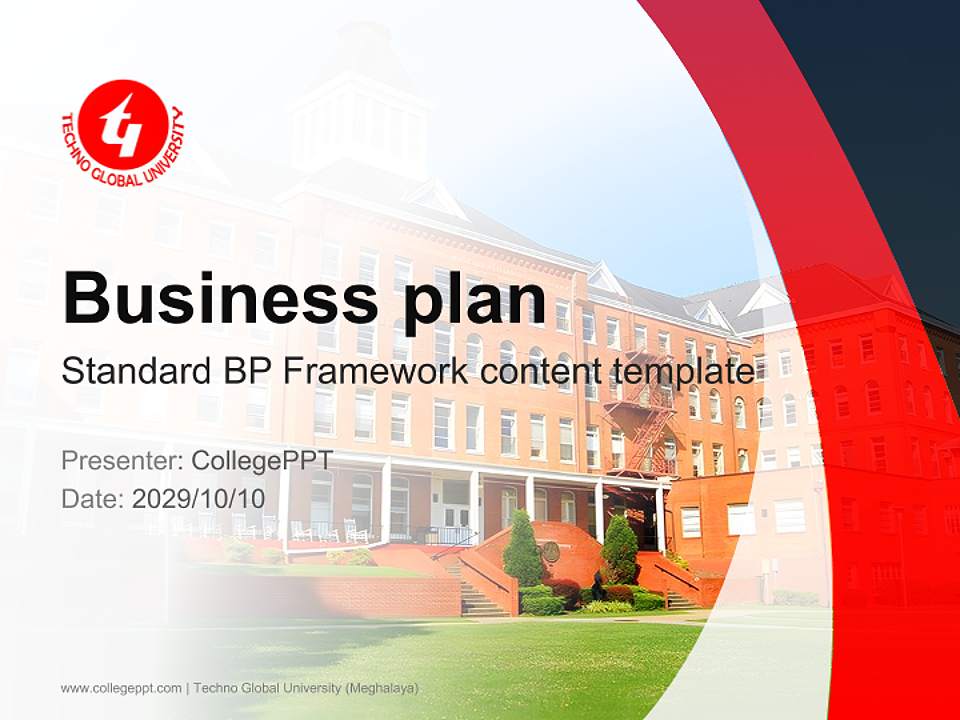 TECHNO GLOBAL UNIVERSITY

Business plan

Standard BP Framework content template

Presenter: CollegePPT
Date: 2029/10/10

www.collegeppt.com | Techno Global University (Meghalaya)